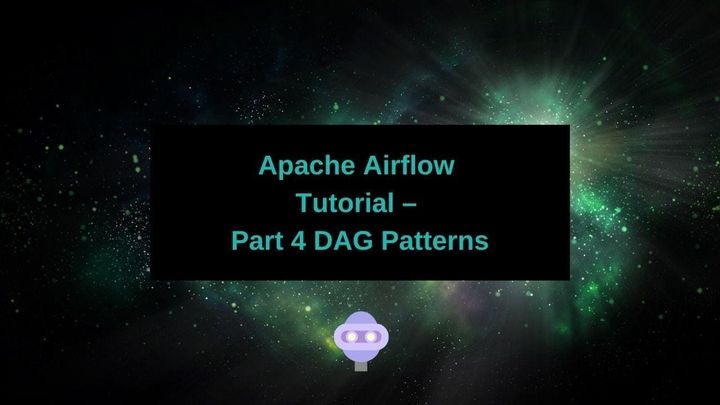 Apache Airflow
Tutorial –
Part 4 DAG Patterns